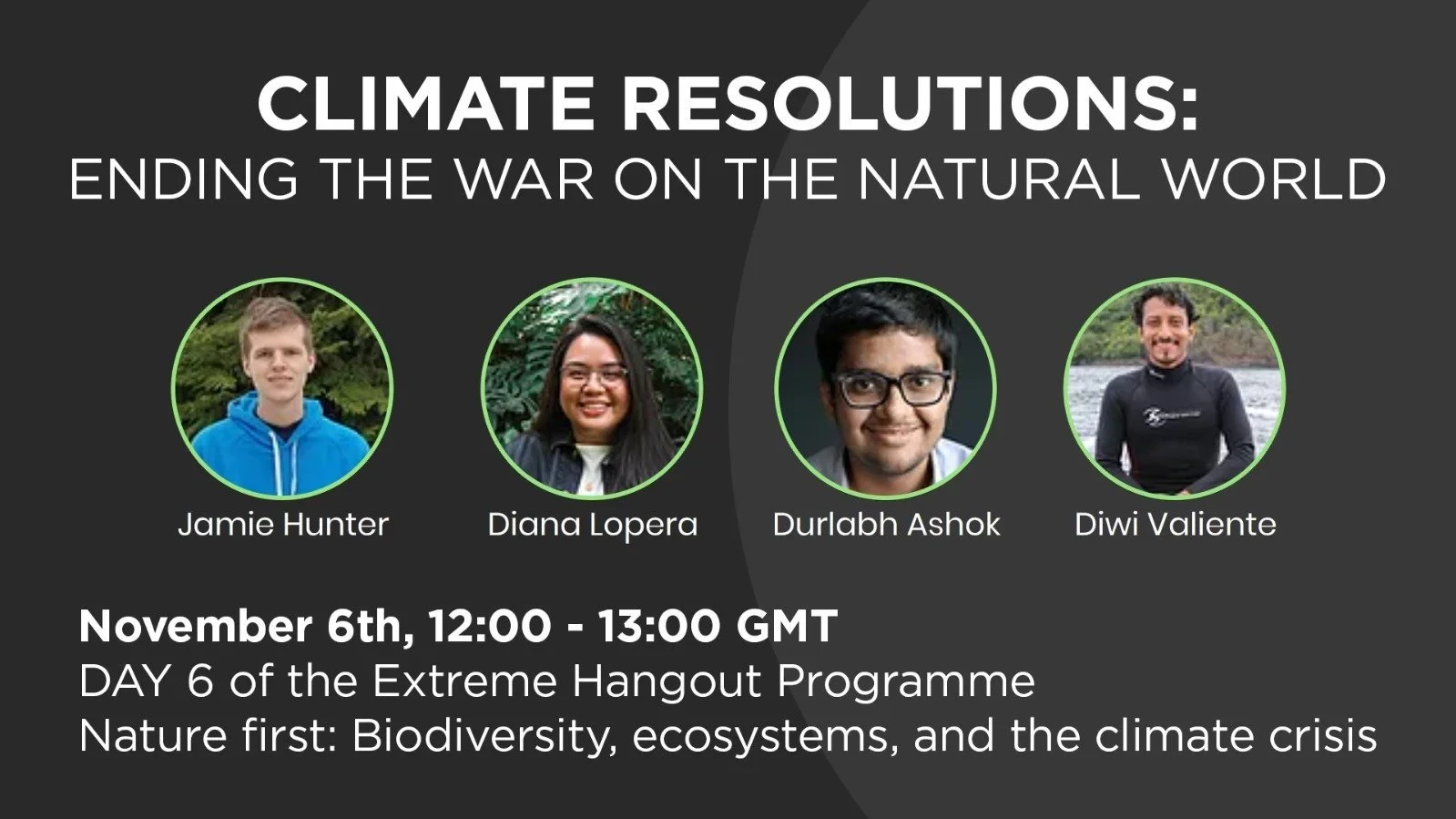 CLIMATE RESOLUTIONS:
ENDING THE WAR ON THE NATURAL WORLD

Jamie Hunter

Diana Lopera

Durlabh Ashok

Diwi Valiente

November 6th, 12:00 - 13:00 GMT
DAY 6 of the Extreme Hangout Programme
Nature first: Biodiversity, ecosystems, and the climate crisis